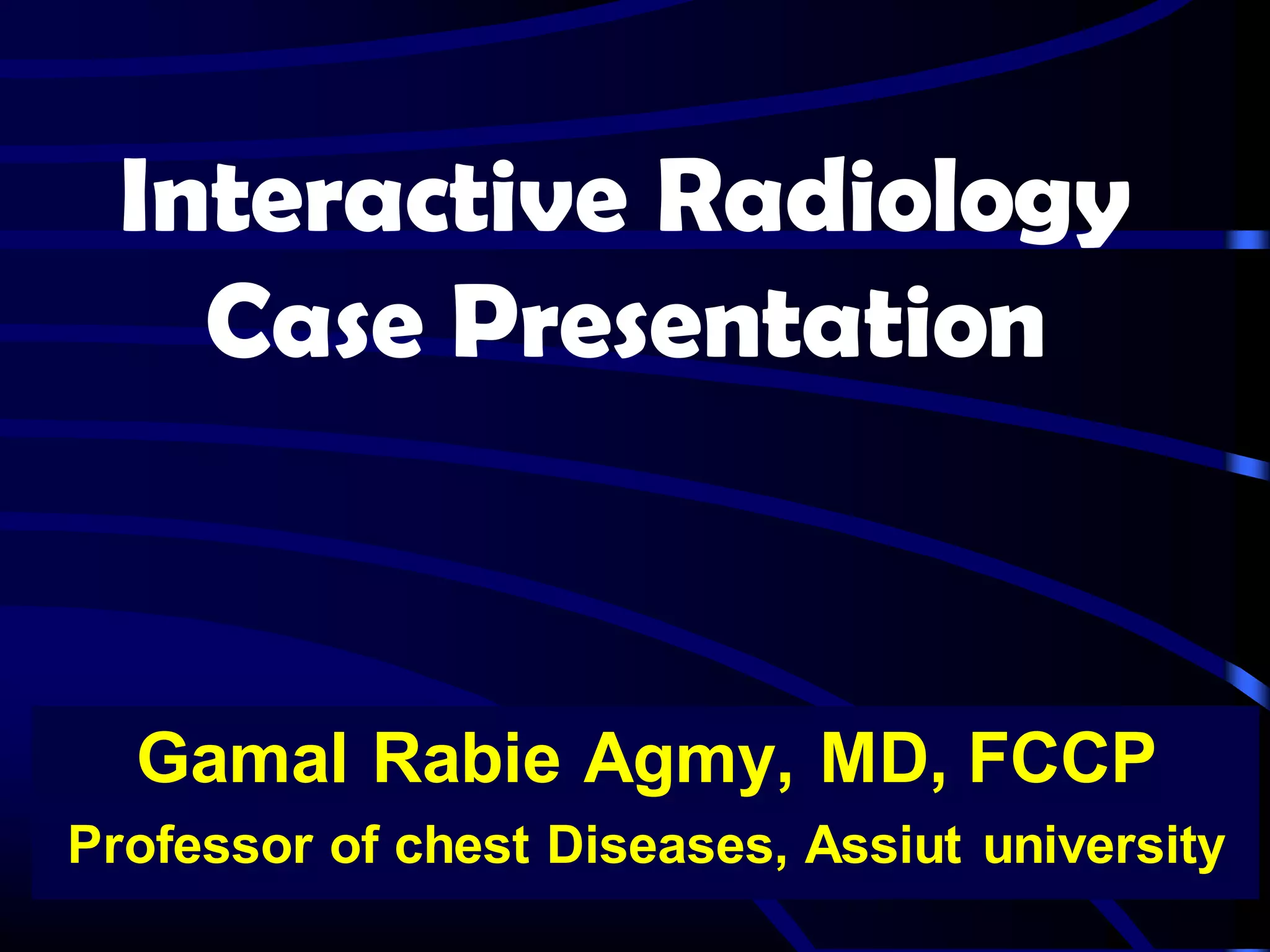 Interactive Radiology
Case Presentation

Gamal Rabie Agmy, MD, FCCP
Professor of chest Diseases, Assiut university